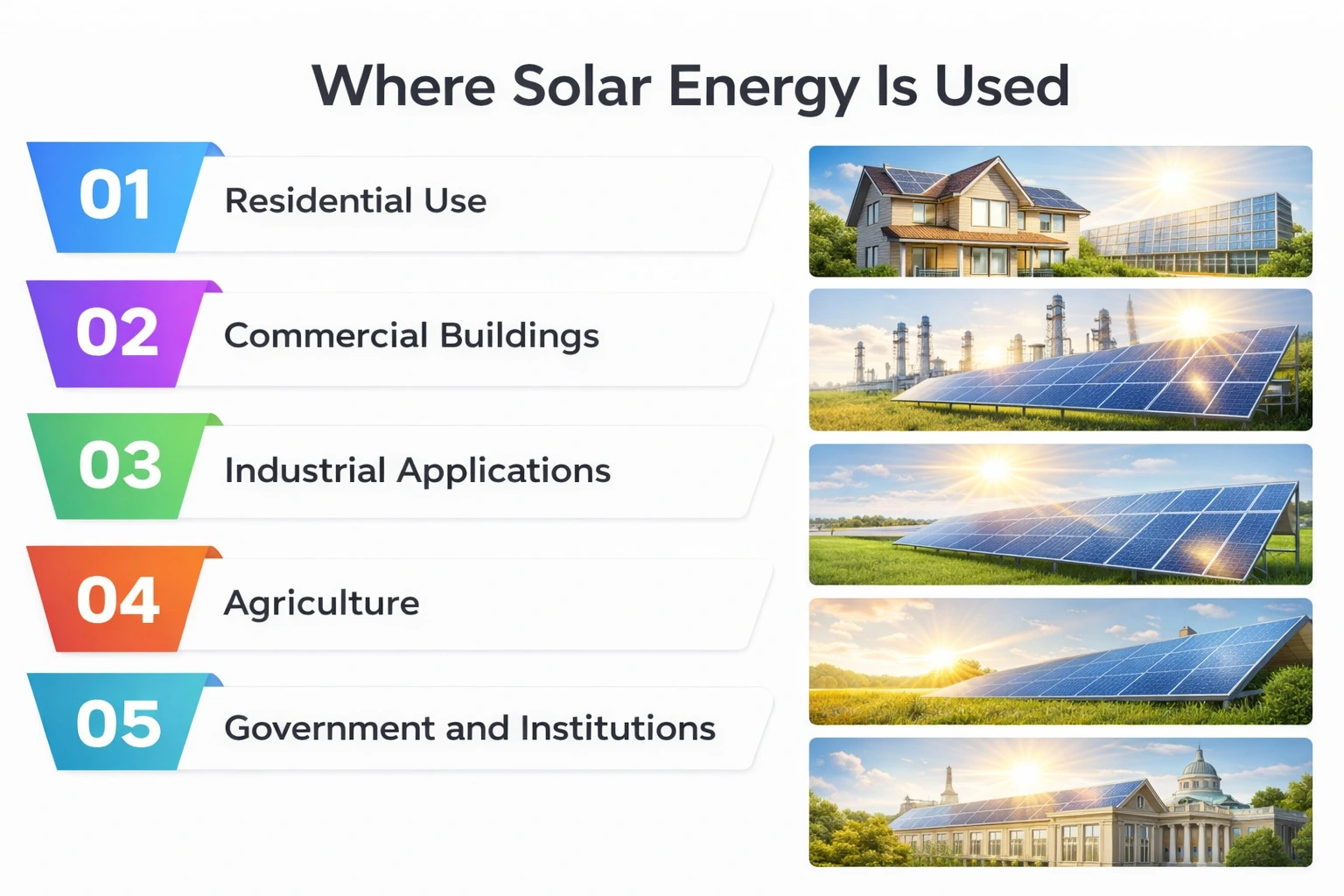 Where Solar Energy Is Used

01 Residential Use

02 Commercial Buildings

03 Industrial Applications

04 Agriculture

05 Government and Institutions